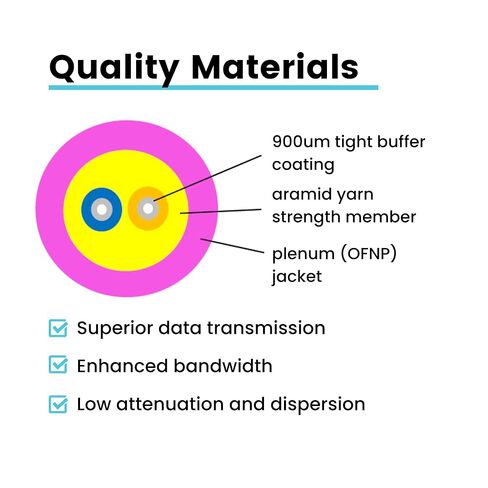 Quality Materials

900um tight buffer coating

aramid yarn strength member

plenum (OFNP) jacket

Superior data transmission

Enhanced bandwidth

Low attenuation and dispersion